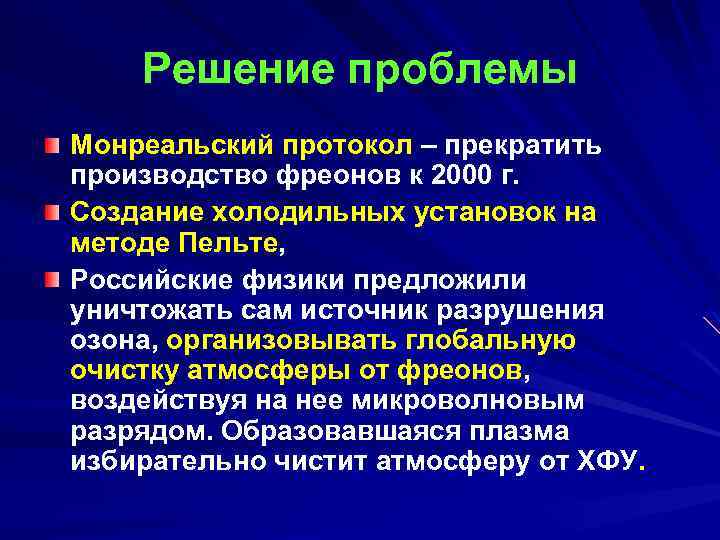 Решение проблемы

Монреальский протокол – прекратить производство фреонов к 2000 г.

Создание холодильных установок на методе Пельте,

Российские физики предложили уничтожать сам источник разрушения озона, организовывать глобальную очистку атмосферы от фреонов, воздействуя на нее микроволновым разрядом. Образовавшаяся плазма избирательно чистит атмосферу от ХФУ.